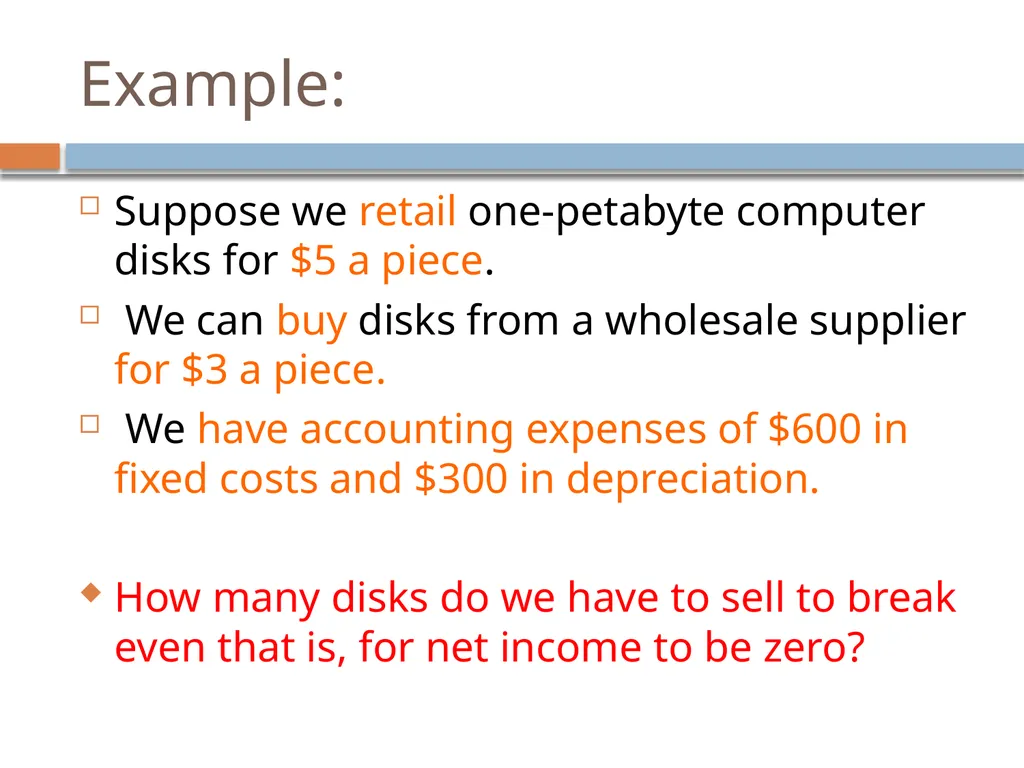 Example:

Suppose we retail one-petabyte computer disks for \$5 a piece.

We can buy disks from a wholesale supplier for \$3 a piece.

We have accounting expenses of \$600 in fixed costs and \$300 in depreciation.

How many disks do we have to sell to break even that is, for net income to be zero?